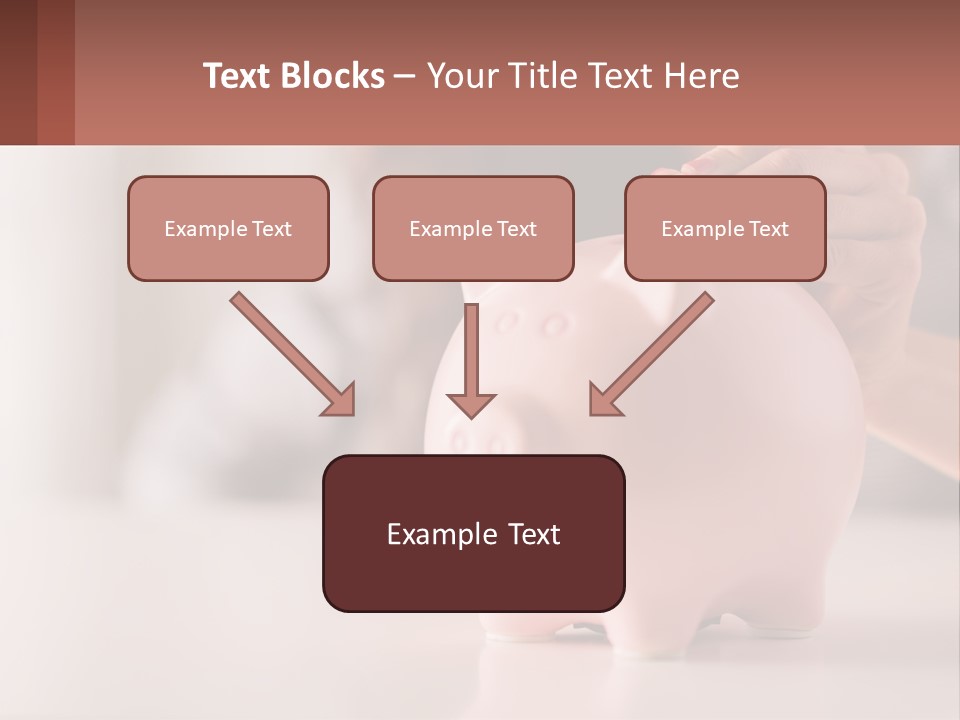 Text Blocks – Your Title Text Here

Example Text

Example Text

Example Text

Example Text